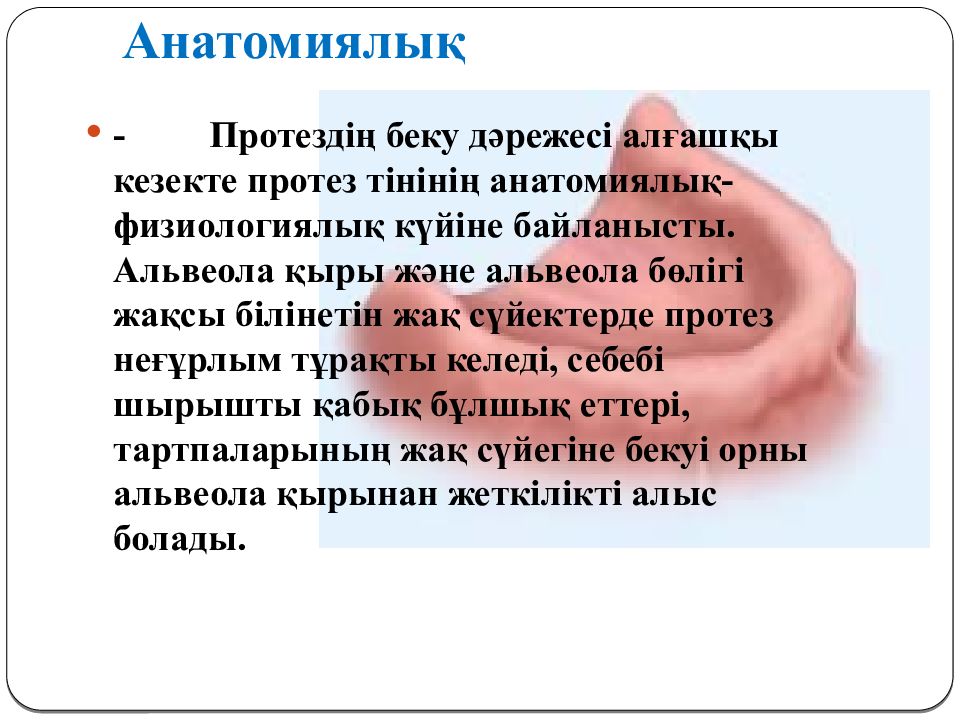 Анатомиялық

- Протездің беку дәрежесі алғашқы кезекте протез тінінің анатомиялық-физиологиялық күйіне байланысты. Альвеола қыры және альвеола бөлігі жақсы білінетін жақ сүйектерде протез неғұрлым тұрақты келеді, себебі шырышты қабық бұлшық еттері, тартпаларының жақ сүйегіне бекуі орны альвеола қырынан жеткілікті алыс болады.